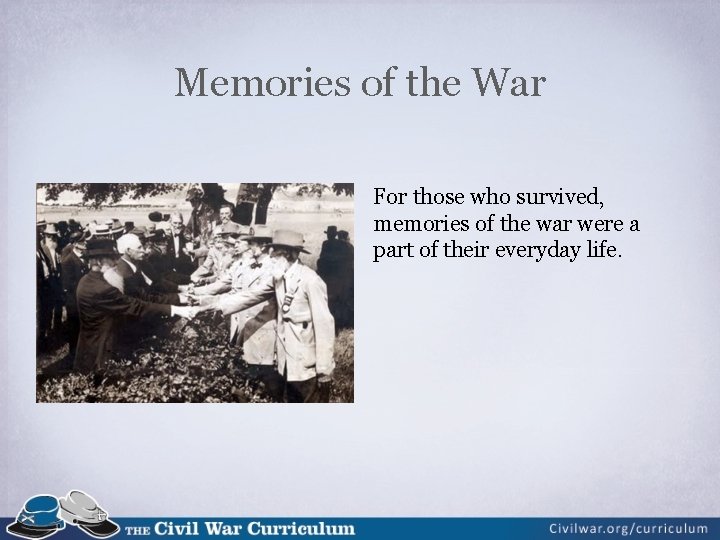 Memories of the War

For those who survived, memories of the war were a part of their everyday life.

THE Civil War Curriculum

Civilwar.org/curriculum